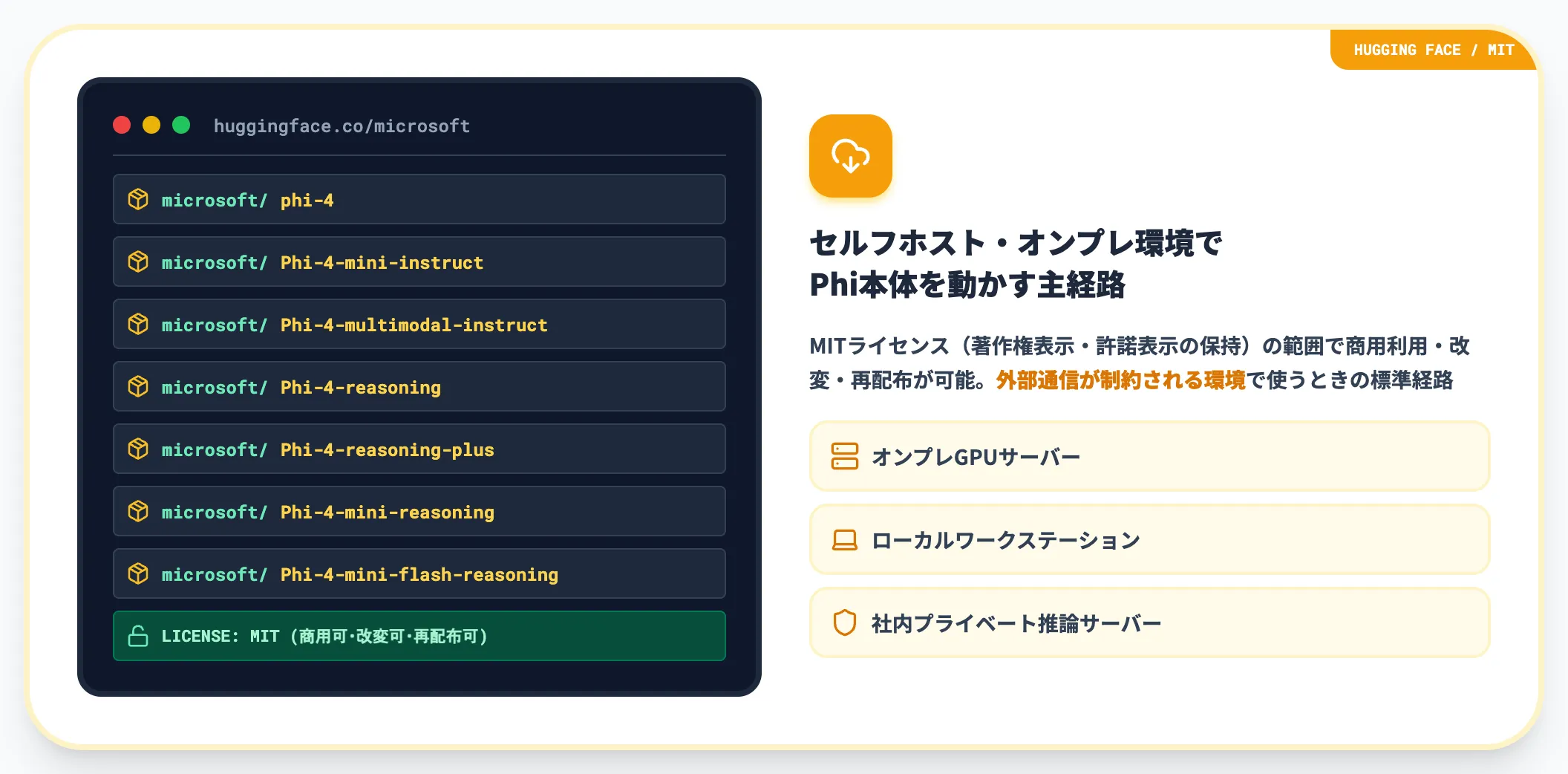 HUGGING FACE / MIT

huggingface.co/microsoft

microsoft/ phi-4

microsoft/ Phi-4-mini-instruct

microsoft/ Phi-4-multimodal-instruct

microsoft/ Phi-4-reasoning

microsoft/ Phi-4-reasoning-plus

microsoft/ Phi-4-mini-reasoning

microsoft/ Phi-4-mini-flash-reasoning

LICENSE: MIT (商用可·改変可·再配布可)

セルフホスト・オンプレ環境で
Phi本体を動かす主経路

MITライセンス（著作権表示・許諾表示の保持）の範囲で商用利用・改変・再配布が可能。外部通信が制約される環境で使うときの標準経路

オンプレGPUサーバー

ローカルワークステーション

社内プライベート推論サーバー